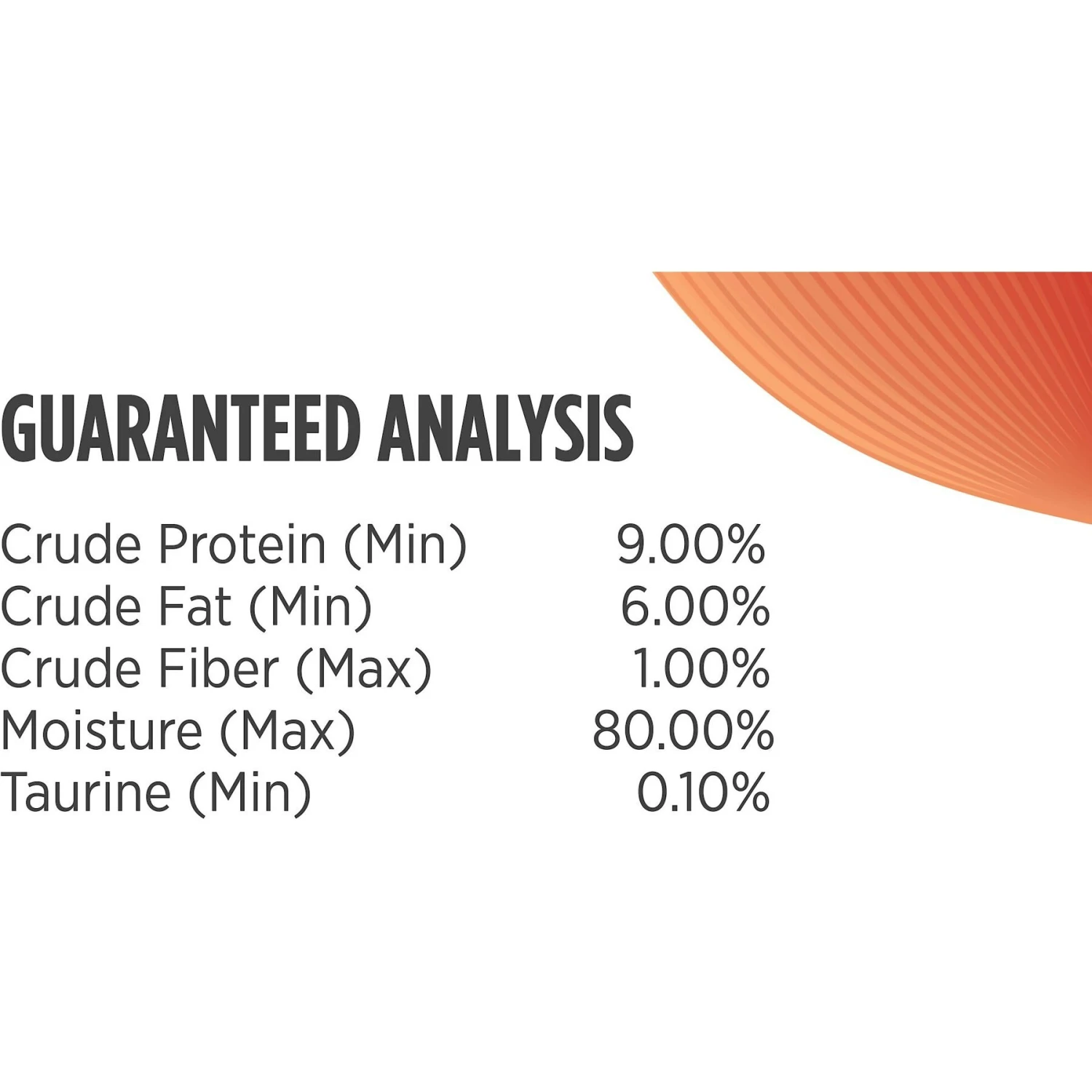 GUARANTEED ANALYSIS

| | |
|---|---|
| Crude Protein (Min) | 9.00% |
| Crude Fat (Min) | 6.00% |
| Crude Fiber (Max) | 1.00% |
| Moisture (Max) | 80.00% |
| Taurine (Min) | 0.10% |